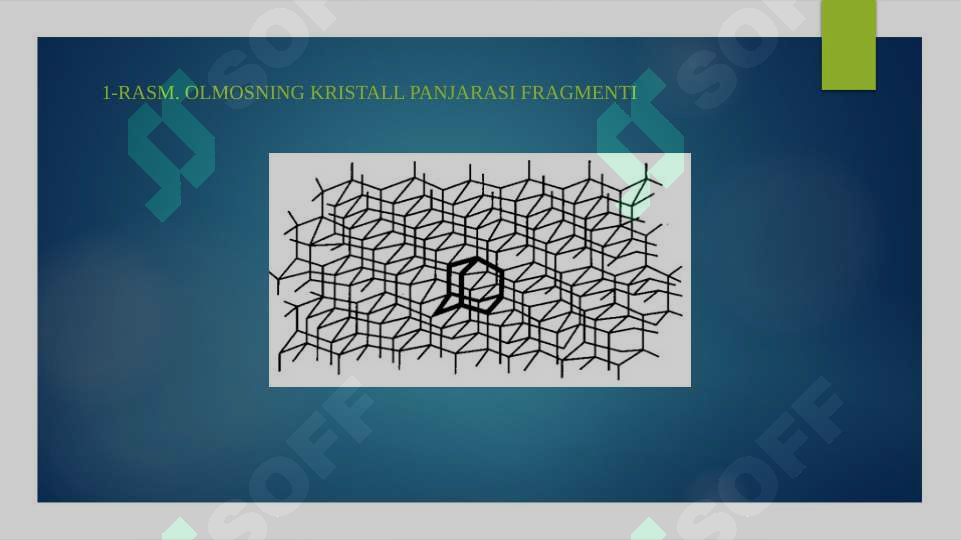 1-RASM. OLMOSNING KRISTALL PANJARASI FRAGMENTI

SOFF

SOFF

SOFF

SOFF